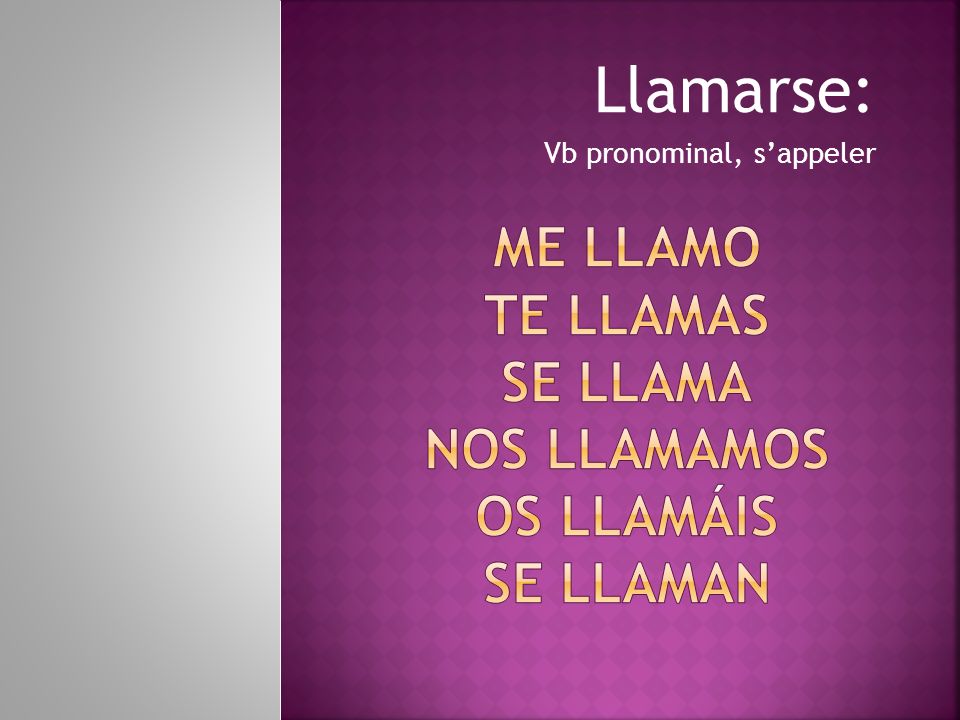 Llamarse:

Vb pronominal, s'appeler

ME LLAMO
TE LLAMAS
SE LLAMA
NOS LLAMAMOS
OS LLAMÁIS
SE LLAMAN